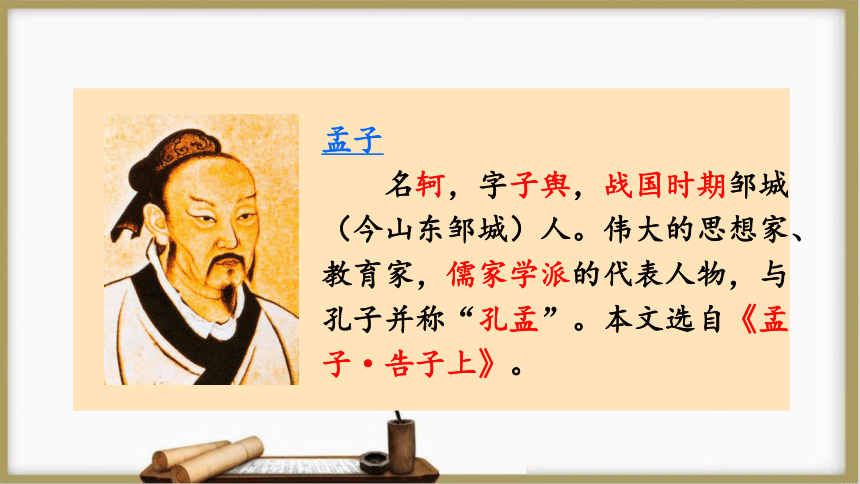 孟子

名轲，字子舆，战国时期邹城（今山东邹城）人。伟大的思想家、教育家，儒家学派的代表人物，与孔子并称“孔孟”。本文选自《孟子·告子上》。